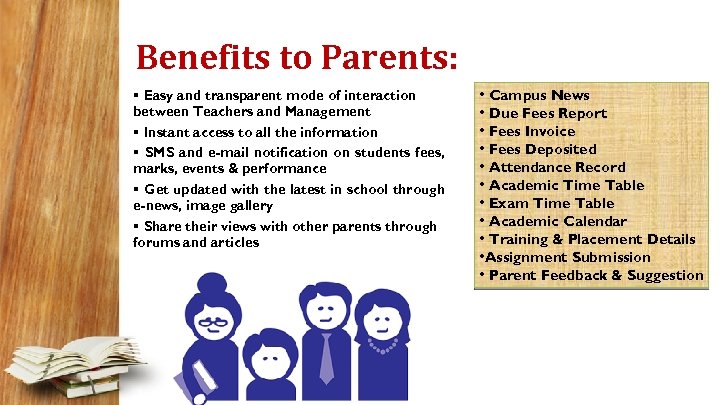 Benefits to Parents:

▪ Easy and transparent mode of interaction between Teachers and Management

▪ Instant access to all the information

▪ SMS and e-mail notification on students fees, marks, events & performance

▪ Get updated with the latest in school through e-news, image gallery

▪ Share their views with other parents through forums and articles

• Campus News
• Due Fees Report
• Fees Invoice
• Fees Deposited
• Attendance Record
• Academic Time Table
• Exam Time Table
• Academic Calendar
• Training & Placement Details
•Assignment Submission
• Parent Feedback & Suggestion